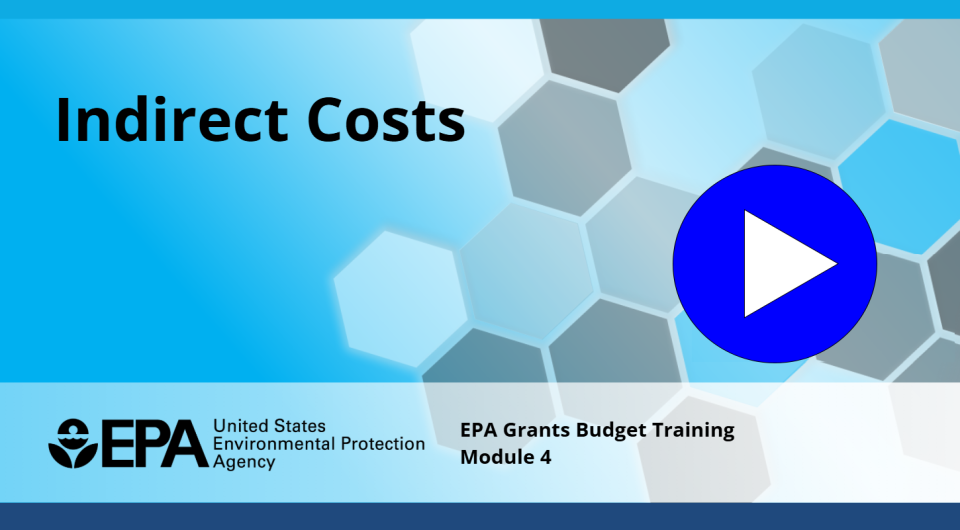 Indirect Costs

EPA United States Environmental Protection Agency

EPA Grants Budget Training
Module 4